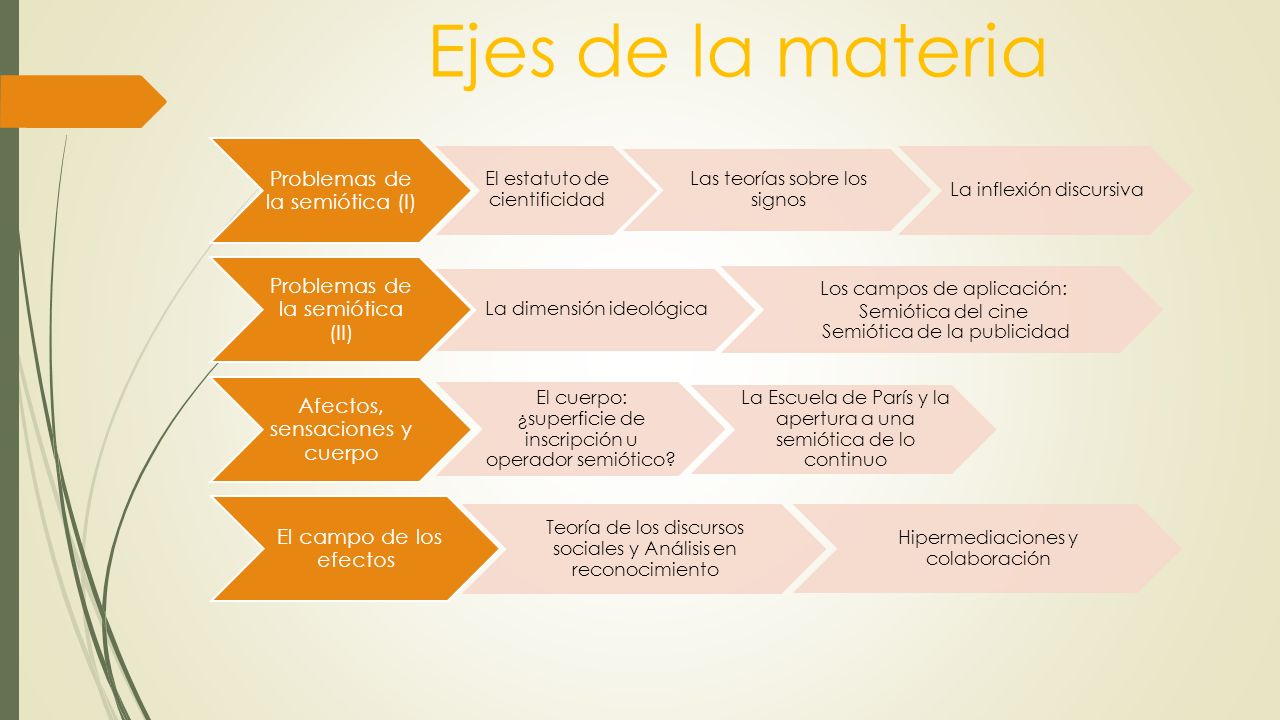 Ejes de la materia

Problemas de la semiótica (I)

El estatuto de cientificidad

Las teorías sobre los signos

La inflexión discursiva

Problemas de la semiótica (II)

La dimensión ideológica

Los campos de aplicación:
Semiótica del cine
Semiótica de la publicidad

Afectos, sensaciones y cuerpo

El cuerpo: ¿superficie de inscripción u operador semiótico?

La Escuela de París y la apertura a una semiótica de lo continuo

El campo de los efectos

Teoría de los discursos sociales y Análisis en reconocimiento

Hipermediaciones y colaboración